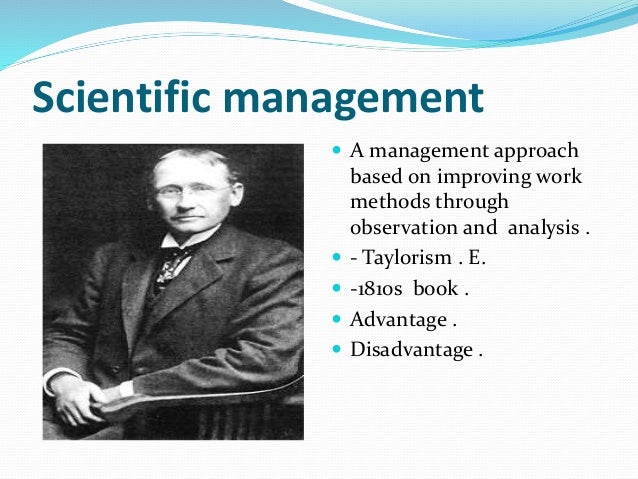 Scientific management

- A management approach based on improving work methods through observation and analysis .
- - Taylorism . E.
- -1810s book .
- Advantage .
- Disadvantage .